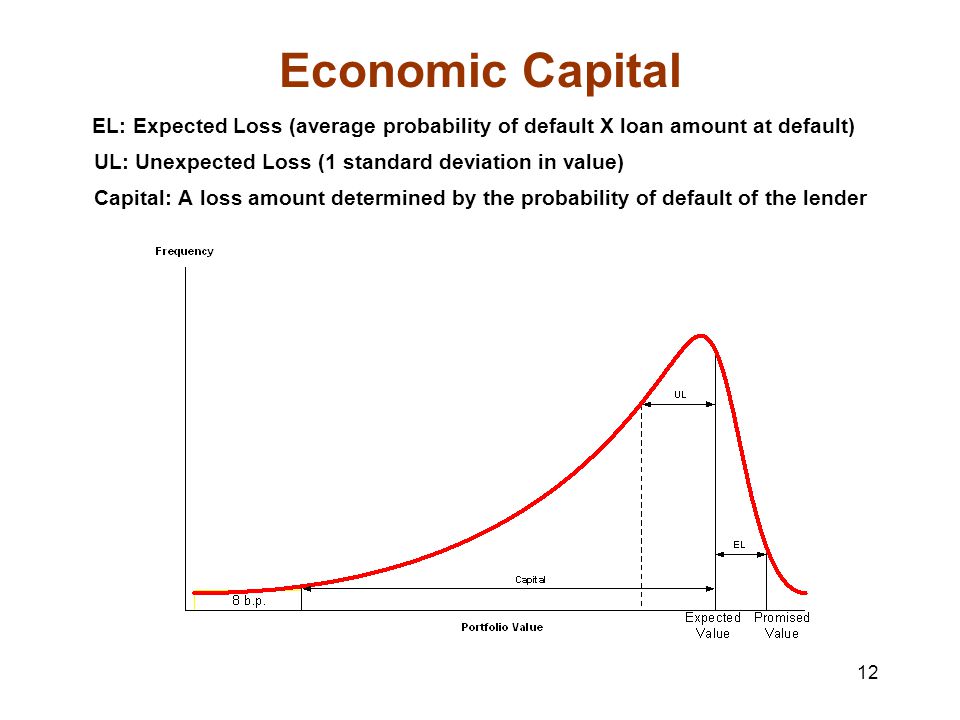 Economic Capital

EL: Expected Loss (average probability of default X loan amount at default)

UL: Unexpected Loss (1 standard deviation in value)

Capital: A loss amount determined by the probability of default of the lender

Frequency

UL

EL

Capital

8 b.p.

Portfolio Value

Expected Value

Promised Value

12